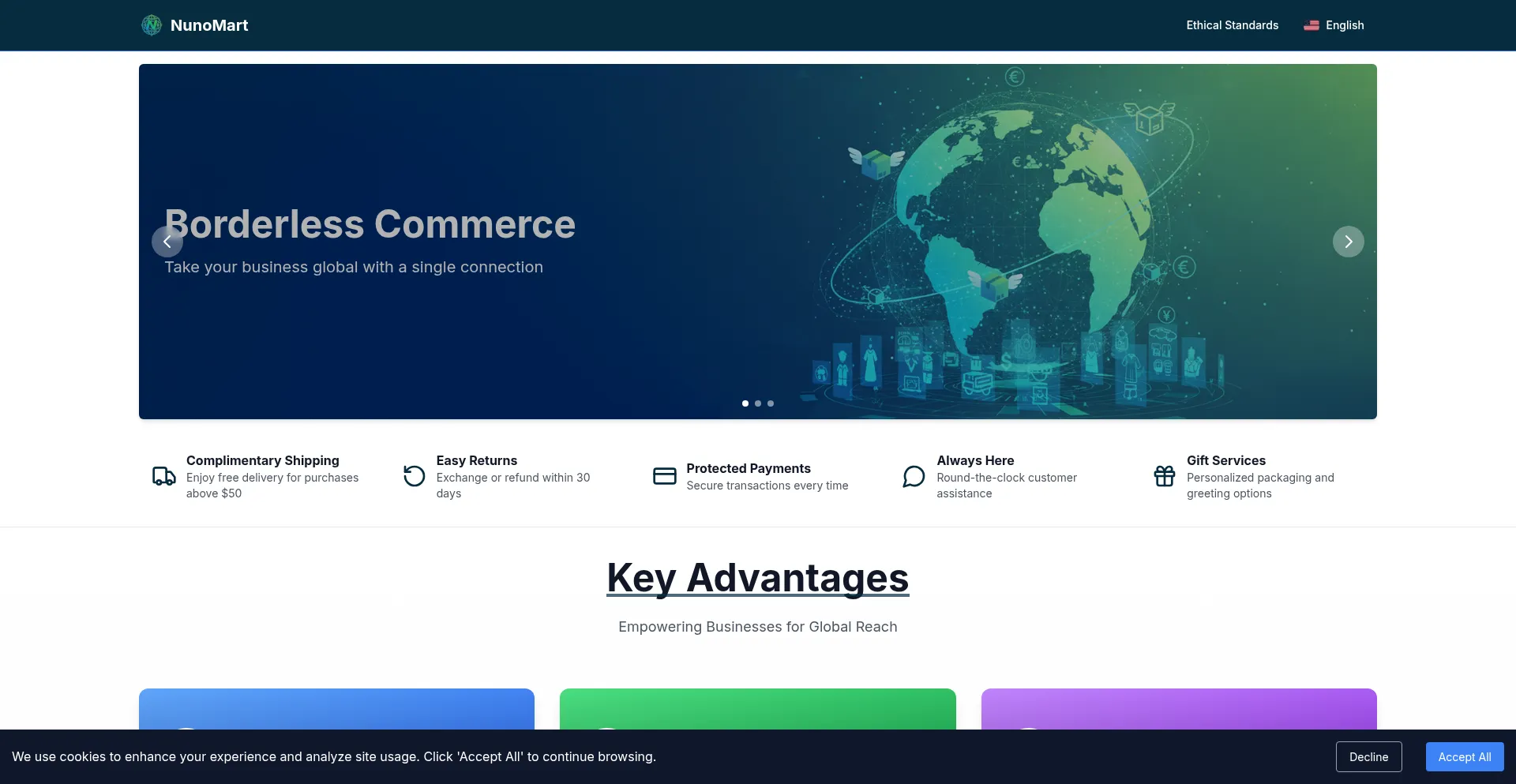 NunoMart

Ethical Standards English

Borderless Commerce

Take your business global with a single connection

Complimentary Shipping
Enjoy free delivery for purchases above $50

Easy Returns
Exchange or refund within 30 days

Protected Payments
Secure transactions every time

Always Here
Round-the-clock customer assistance

Gift Services
Personalized packaging and greeting options

Key Advantages

Empowering Businesses for Global Reach

We use cookies to enhance your experience and analyze site usage. Click 'Accept All' to continue browsing.

Decline

Accept All